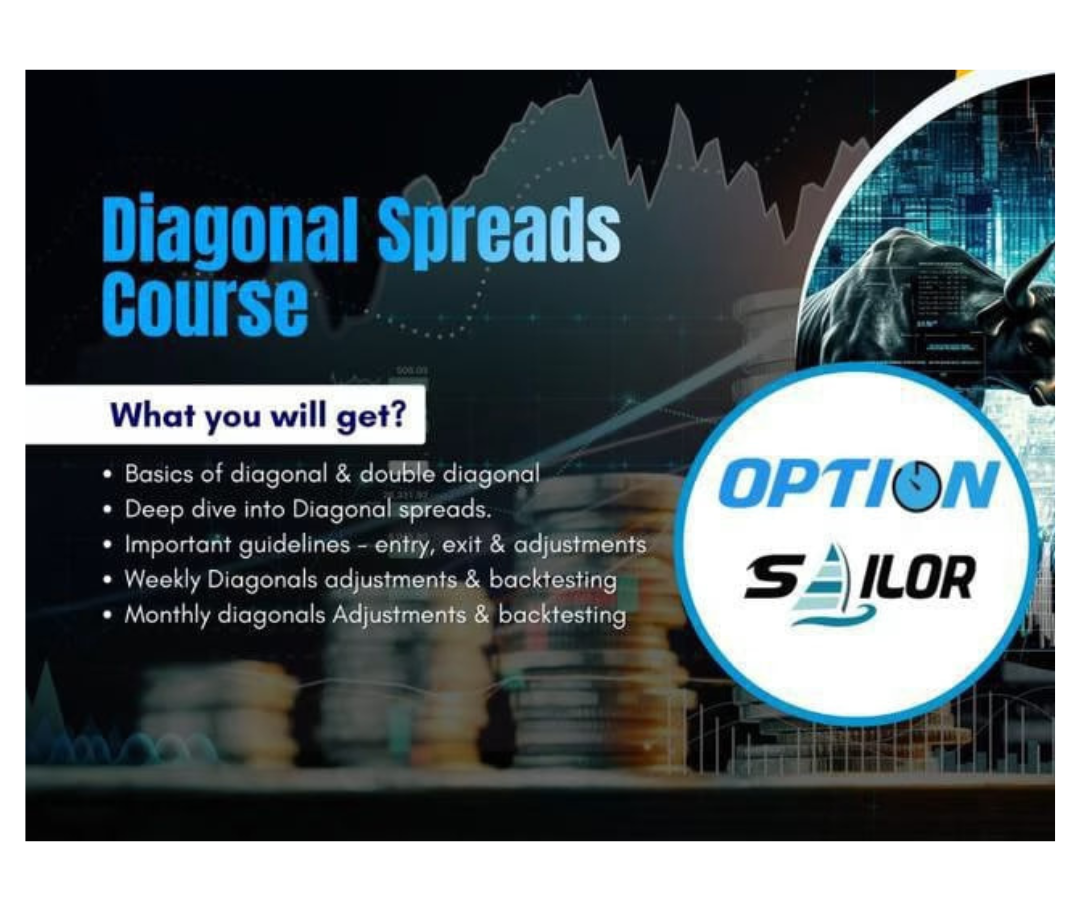 Diagonal Spreads Course

What you will get?

• Basics of diagonal & double diagonal
• Deep dive into Diagonal spreads.
• Important guidelines - entry, exit & adjustments
• Weekly Diagonals adjustments & backtesting
• Monthly diagonals Adjustments & backtesting

OPTION SAILOR